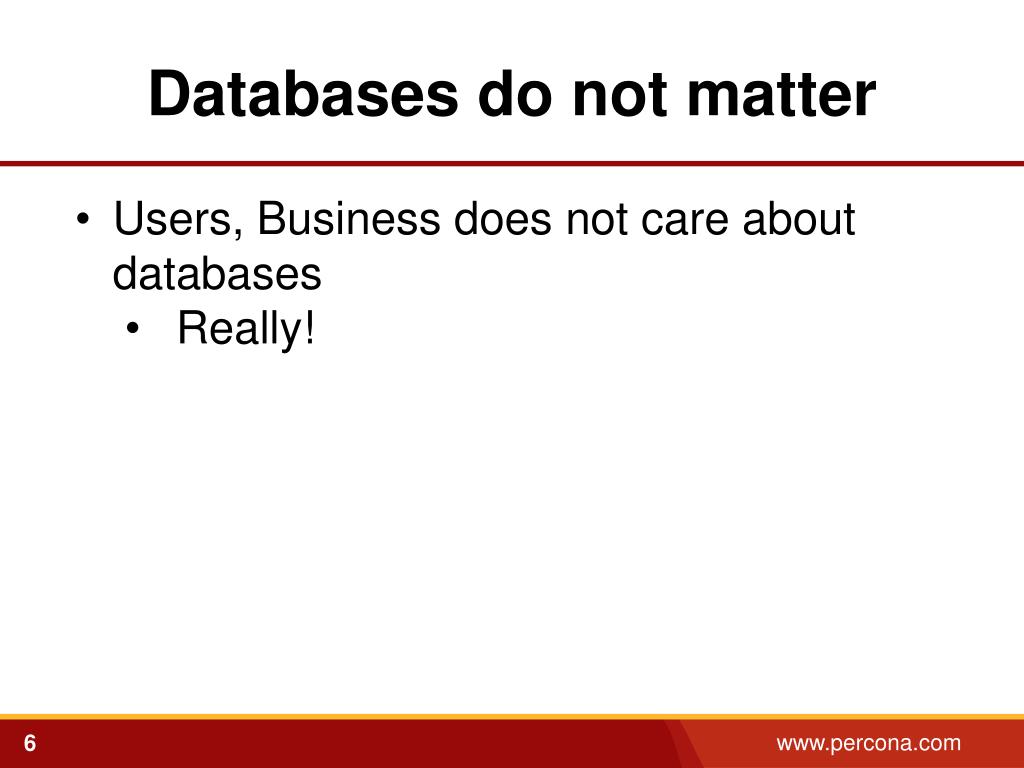 Databases do not matter

• Users, Business does not care about databases
  • Really!

6

www.percona.com